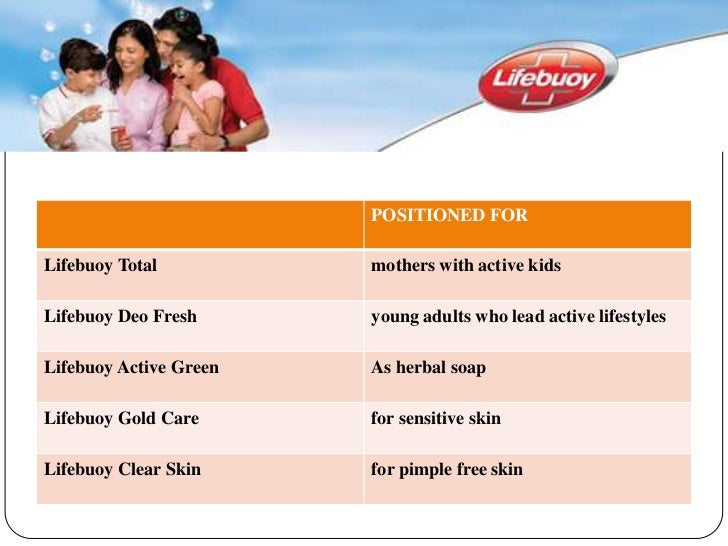 Lifebuoy

| | POSITIONED FOR |
|---|---|
| Lifebuoy Total | mothers with active kids |
| Lifebuoy Deo Fresh | young adults who lead active lifestyles |
| Lifebuoy Active Green | As herbal soap |
| Lifebuoy Gold Care | for sensitive skin |
| Lifebuoy Clear Skin | for pimple free skin |